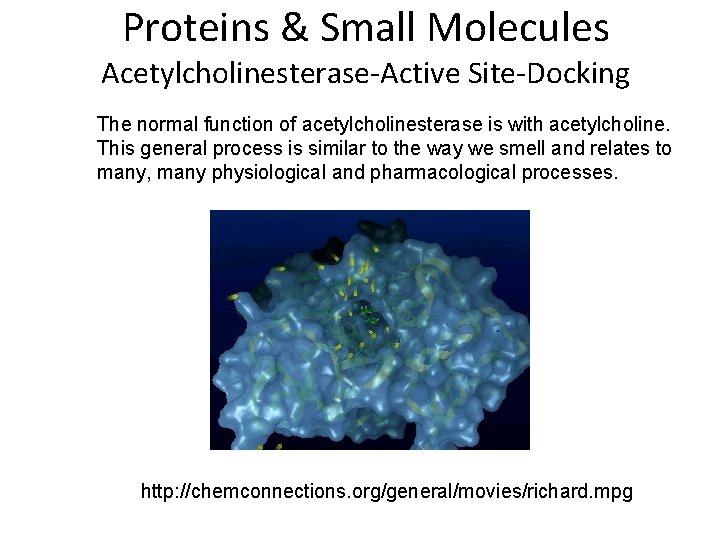 Proteins & Small Molecules
Acetylcholinesterase-Active Site-Docking

The normal function of acetylcholinesterase is with acetylcholine. This general process is similar to the way we smell and relates to many, many physiological and pharmacological processes.

http://chemconnections.org/general/movies/richard.mpg